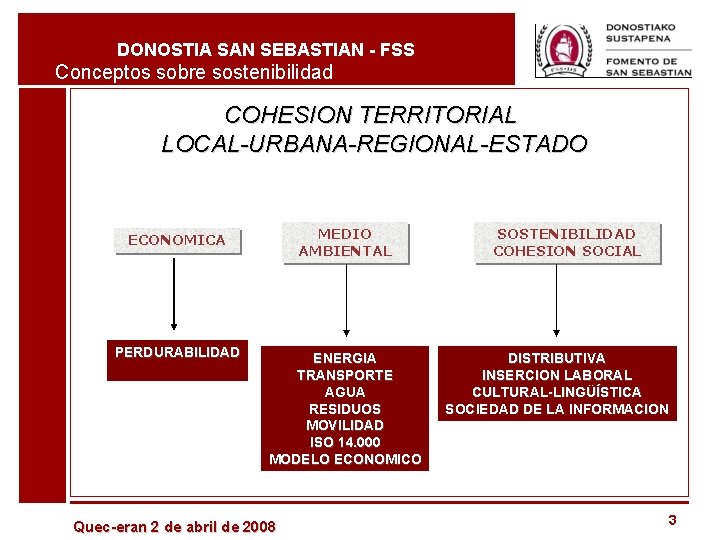 DONOSTIA SAN SEBASTIAN - FSS
Conceptos sobre sostenibilidad

FSS-DS

DONOSTIAKO SUSTAPENA
FOMENTO DE SAN SEBASTIAN

COHESION TERRITORIAL
LOCAL-URBANA-REGIONAL-ESTADO

ECONOMICA

MEDIO AMBIENTAL

SOSTENIBILIDAD COHESION SOCIAL

PERDURABILIDAD

ENERGIA
TRANSPORTE
AGUA
RESIDUOS
MOVILIDAD
ISO 14.000
MODELO ECONOMICO

DISTRIBUTIVA
INSERCION LABORAL
CULTURAL-LINGÜÍSTICA
SOCIEDAD DE LA INFORMACION

Quec-eran 2 de abril de 2008

3